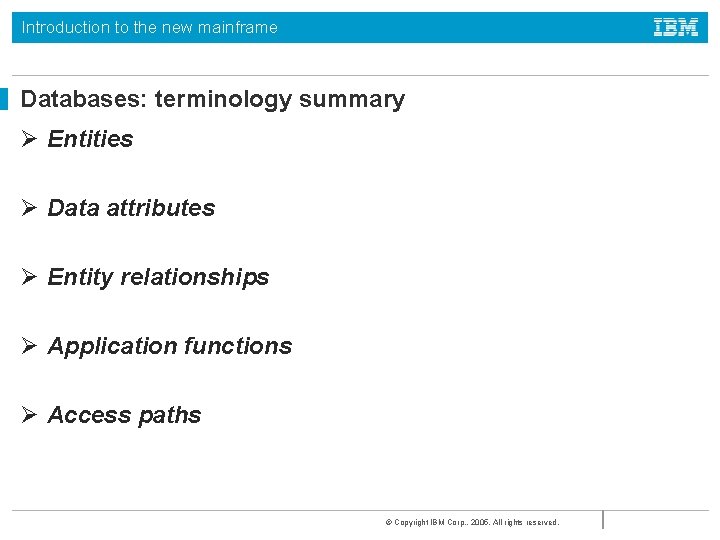 Introduction to the new mainframe

IBM

Databases: terminology summary

➢ Entities

➢ Data attributes

➢ Entity relationships

➢ Application functions

➢ Access paths

© Copyright IBM Corp., 2005. All rights reserved.